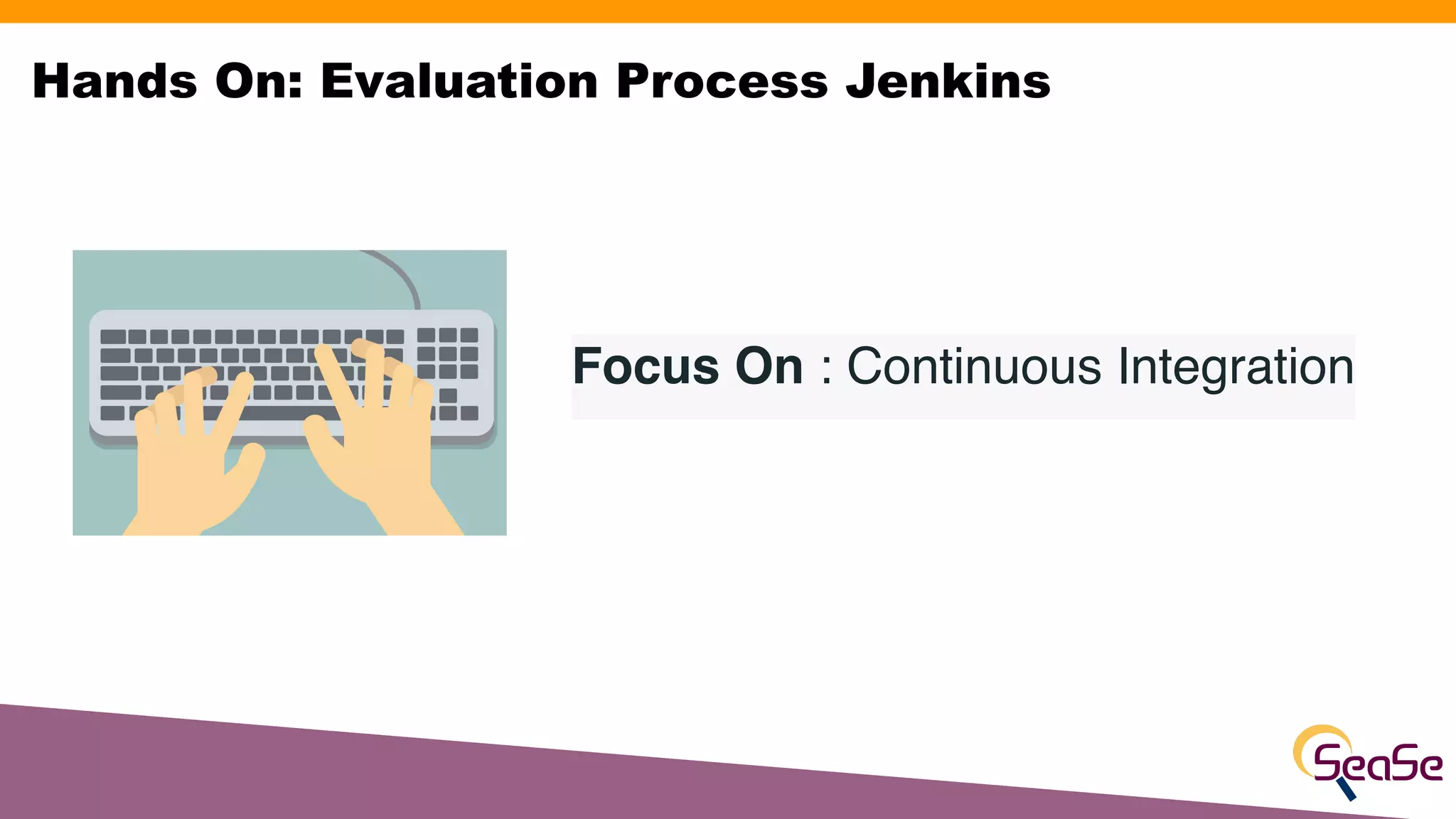 Hands On: Evaluation Process Jenkins

Focus On : Continuous Integration

SeaSe